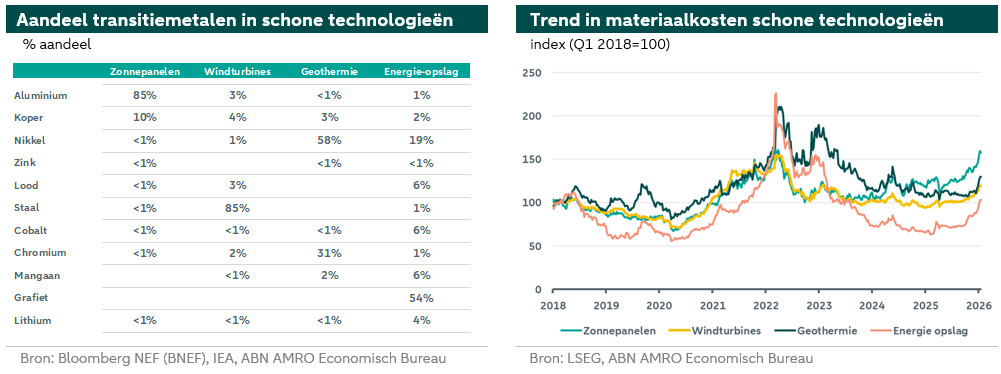 Aandeel transitiemetalen in schone technologieën

% aandeel

| | Zonnepanelen | Windturbines | Geothermie | Energie-opslag |
|---|---|---|---|---|
| Aluminium | 85% | 3% | <1% | 1% |
| Koper | 10% | 4% | 3% | 2% |
| Nikkel | <1% | 1% | 58% | 19% |
| Zink | <1% | | <1% | <1% |
| Lood | <1% | 3% | | 6% |
| Staal | <1% | 85% | | 1% |
| Cobalt | <1% | <1% | <1% | 6% |
| Chromium | <1% | 2% | 31% | 1% |
| Mangaan | | <1% | 2% | 6% |
| Grafiet | | | | 54% |
| Lithium | <1% | <1% | <1% | 4% |

Bron: Bloomberg NEF (BNEF), IEA, ABN AMRO Economisch Bureau

Trend in materiaalkosten schone technologieën

index (Q1 2018=100)

250
200
150
100
50
0

2018 2019 2020 2021 2022 2023 2024 2025 2026

Zonnepanelen Windturbines Geothermie Energie opslag

Bron: LSEG, ABN AMRO Economisch Bureau